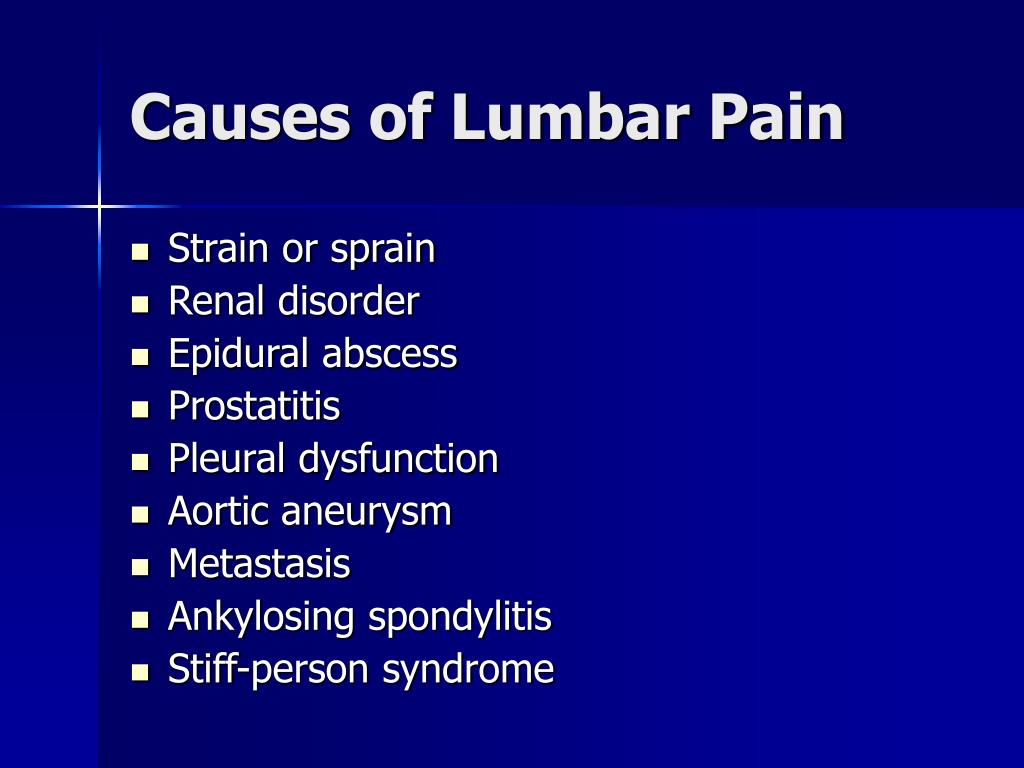 Causes of Lumbar Pain

- Strain or sprain
- Renal disorder
- Epidural abscess
- Prostatitis
- Pleural dysfunction
- Aortic aneurysm
- Metastasis
- Ankylosing spondylitis
- Stiff-person syndrome